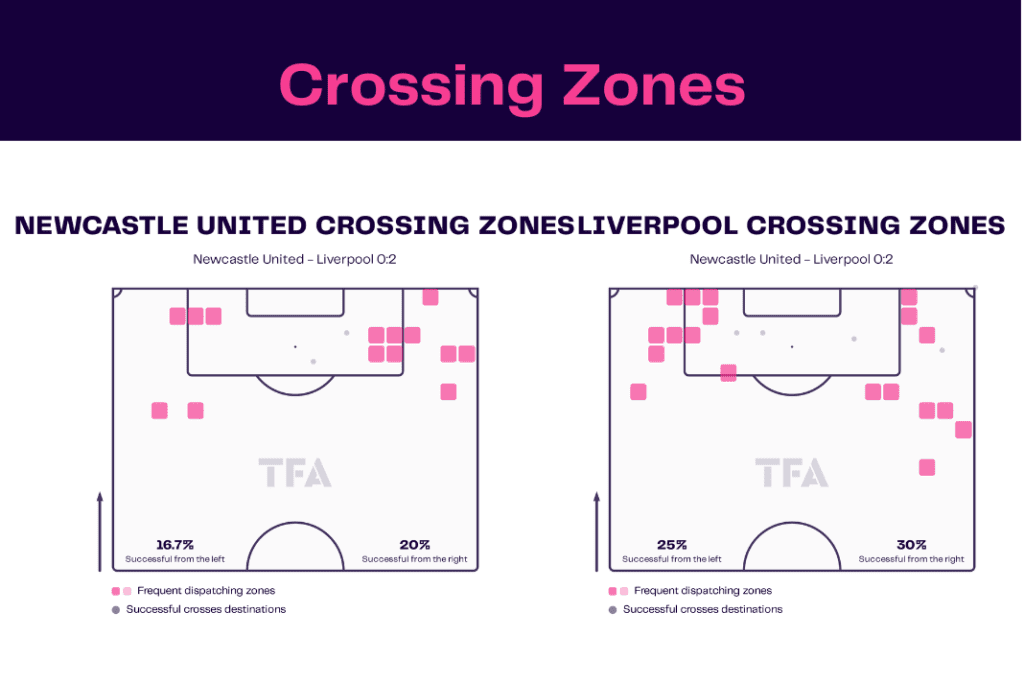 Crossing Zones

NEWCASTLE UNITED CROSSING ZONES

Newcastle United - Liverpool 0:2

TFA

16.7%
Successful from the left

20%
Successful from the right

Frequent dispatching zones
Successful crosses destinations

LIVERPOOL CROSSING ZONES

Newcastle United - Liverpool 0:2

TFA

25%
Successful from the left

30%
Successful from the right

Frequent dispatching zones
Successful crosses destinations